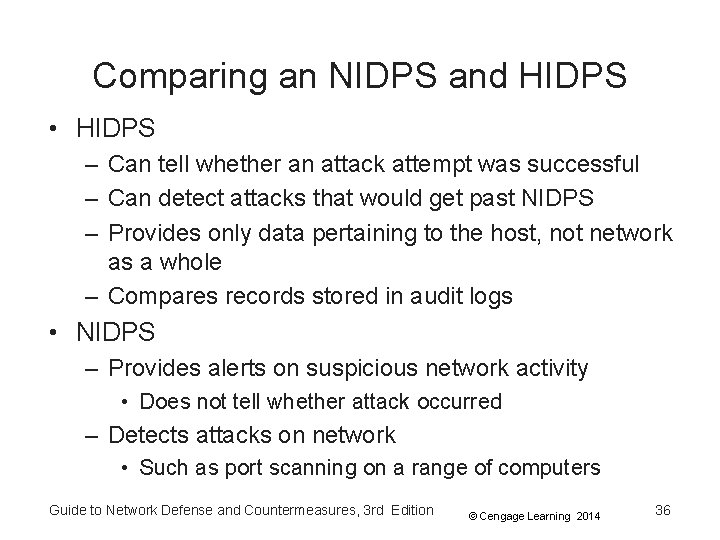 Comparing an NIDPS and HIDPS

• HIDPS
– Can tell whether an attack attempt was successful
– Can detect attacks that would get past NIDPS
– Provides only data pertaining to the host, not network as a whole
– Compares records stored in audit logs
• NIDPS
– Provides alerts on suspicious network activity
• Does not tell whether attack occurred
– Detects attacks on network
• Such as port scanning on a range of computers

Guide to Network Defense and Countermeasures, 3rd Edition © Cengage Learning 2014 36